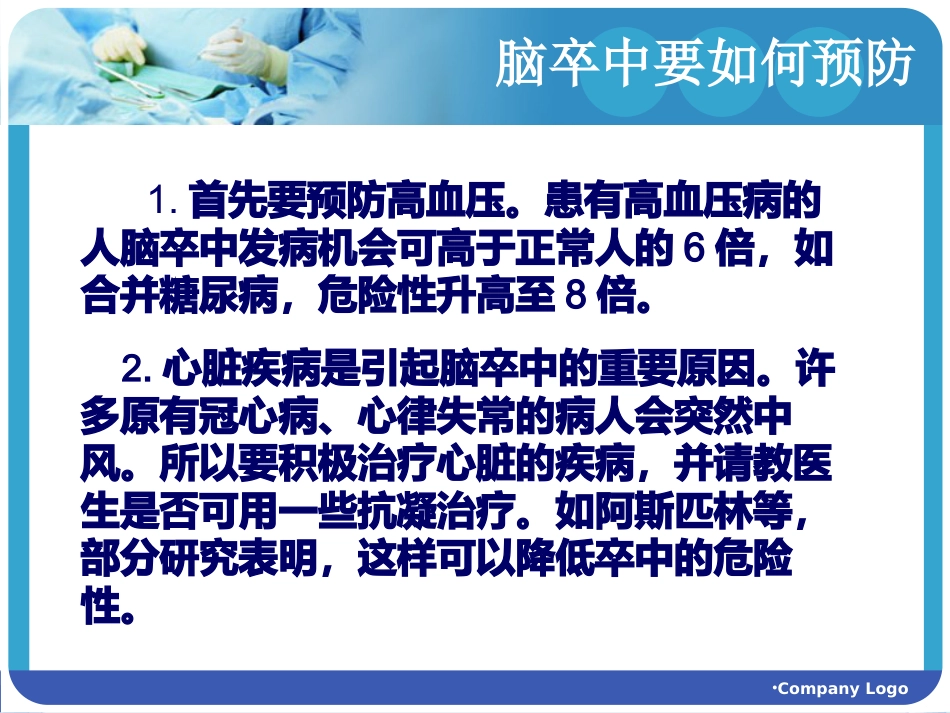 脑卒中要如何预防

1. 首先要预防高血压。患有高血压病的人脑卒中发病机会可高于正常人的 6 倍，如合并糖尿病，危险性升高至 8 倍。

2. 心脏疾病是引起脑卒中的重要原因。许多原有冠心病、心律失常的病人会突然中风。所以要积极治疗心脏的疾病，并请教医生是否可用一些抗凝治疗。如阿斯匹林等，部分研究表明，这样可以降低卒中的危险性。

·Company Logo